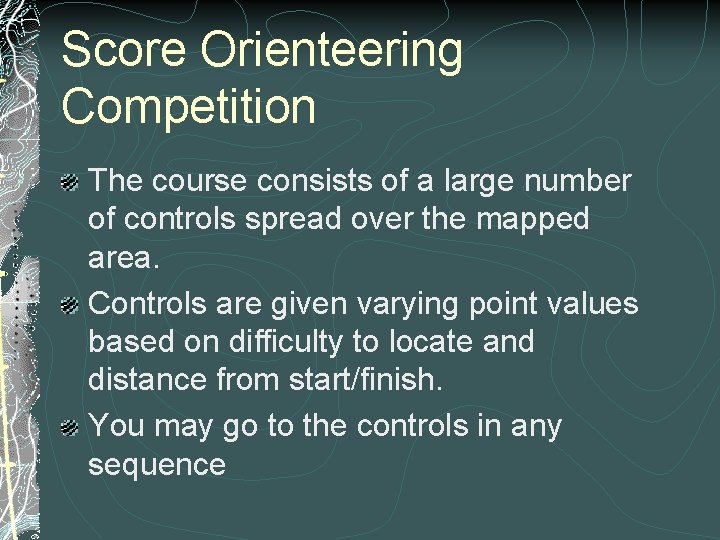 Score Orienteering Competition

The course consists of a large number of controls spread over the mapped area.

Controls are given varying point values based on difficulty to locate and distance from start/finish.

You may go to the controls in any sequence